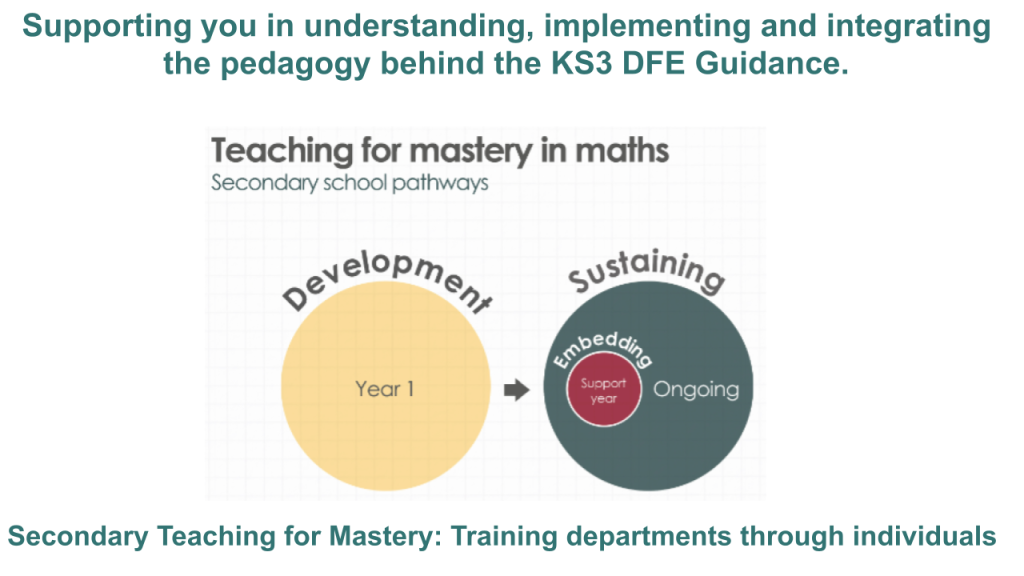 Supporting you in understanding, implementing and integrating the pedagogy behind the KS3 DFE Guidance.

Teaching for mastery in maths
Secondary school pathways

Development

Year 1

Sustaining

Embedding

Support year

Ongoing

Secondary Teaching for Mastery: Training departments through individuals